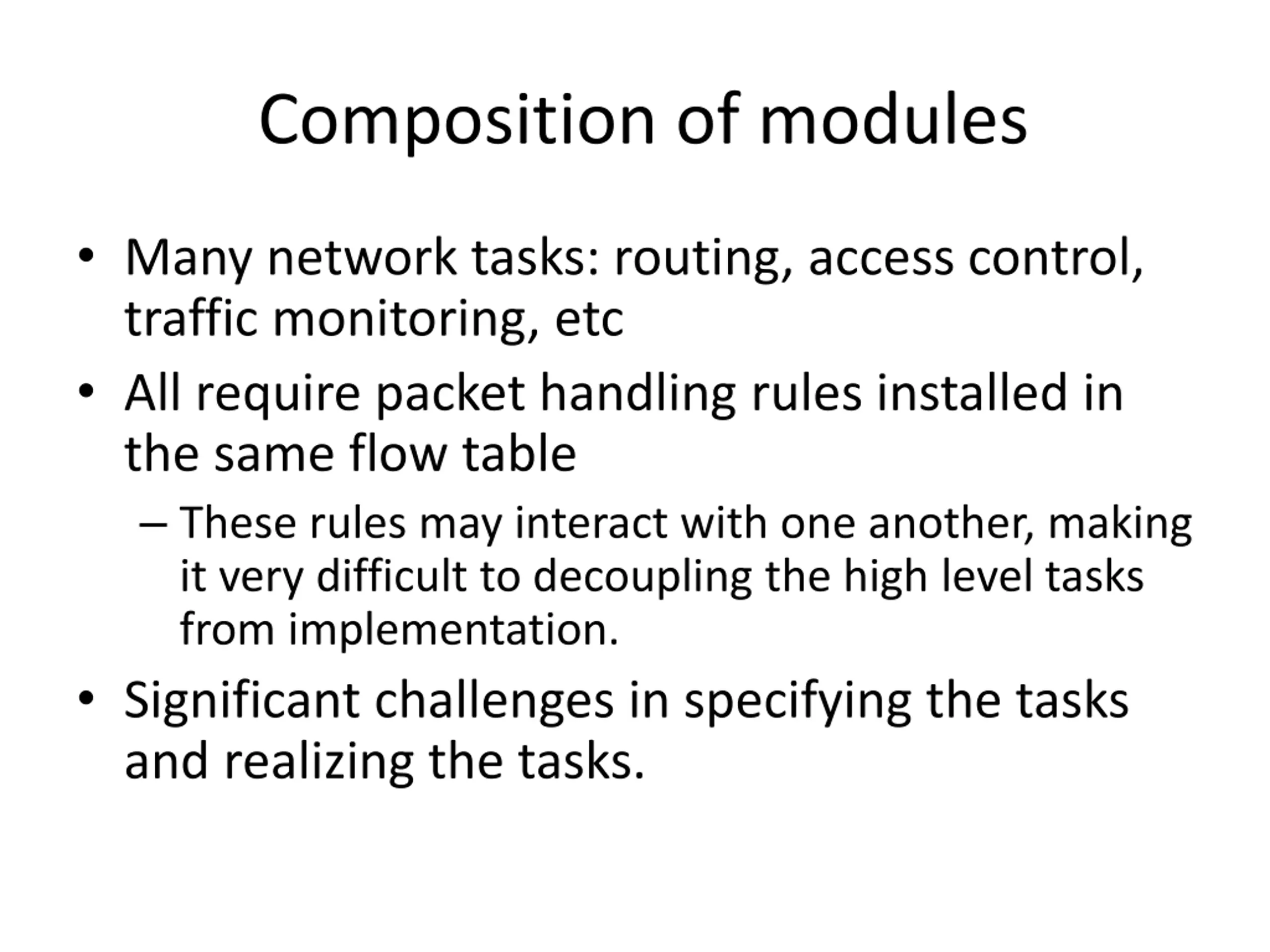 Composition of modules

• Many network tasks: routing, access control, traffic monitoring, etc

• All require packet handling rules installed in the same flow table

– These rules may interact with one another, making it very difficult to decoupling the high level tasks from implementation.

• Significant challenges in specifying the tasks and realizing the tasks.